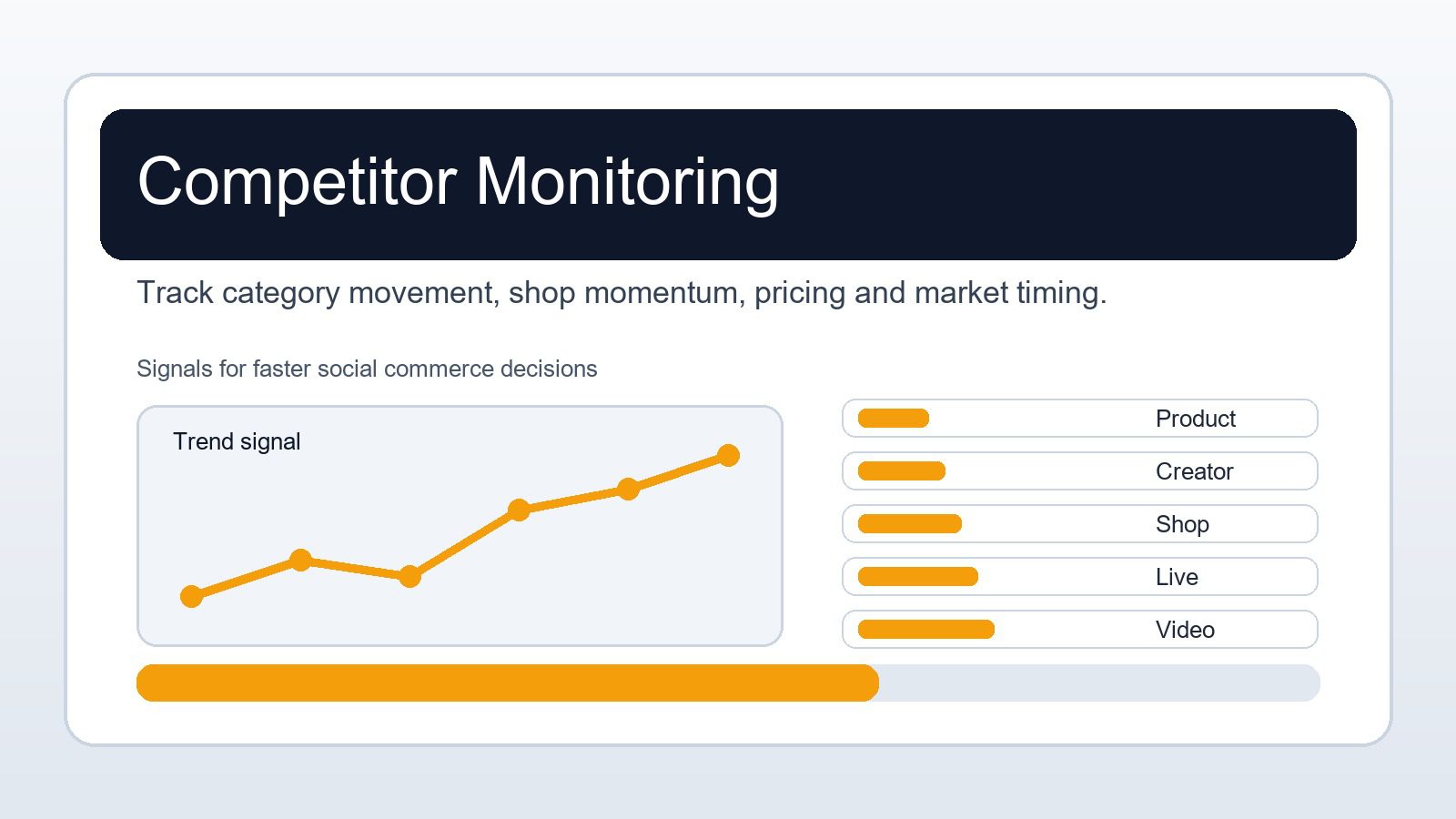 Competitor Monitoring

Track category movement, shop momentum, pricing and market timing.

Signals for faster social commerce decisions

Trend signal

Product

Creator

Shop

Live

Video